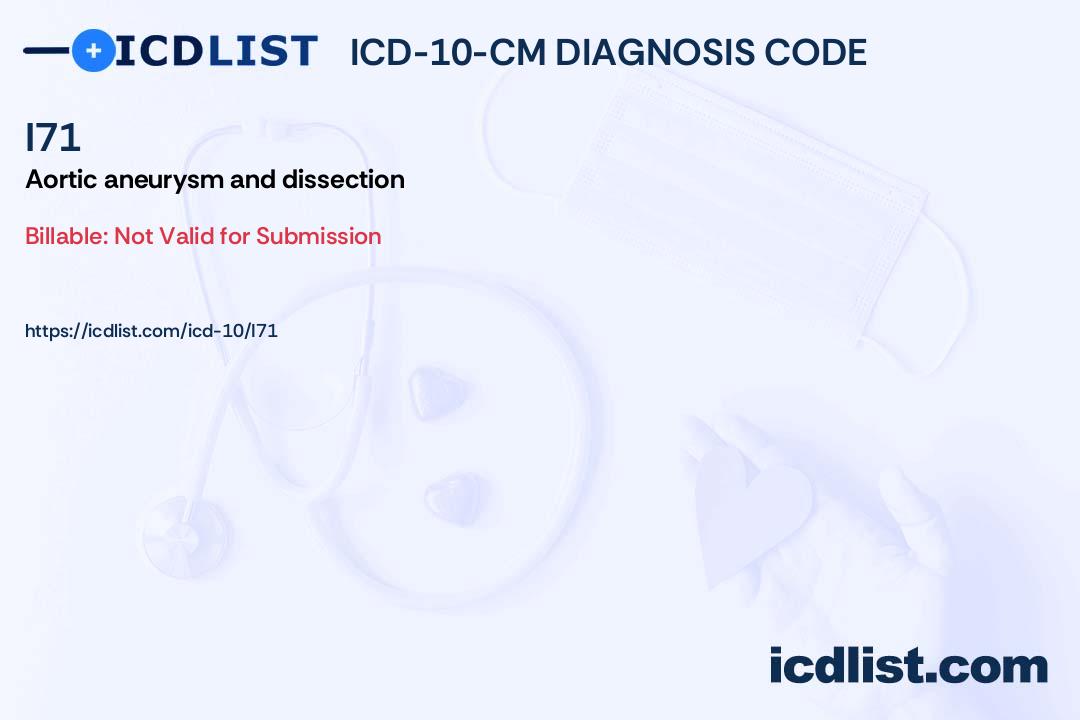 ICDLIST ICD-10-CM DIAGNOSIS CODE

I71

Aortic aneurysm and dissection

Billable: Not Valid for Submission

https://icdlist.com/icd-10/I71

icdlist.com